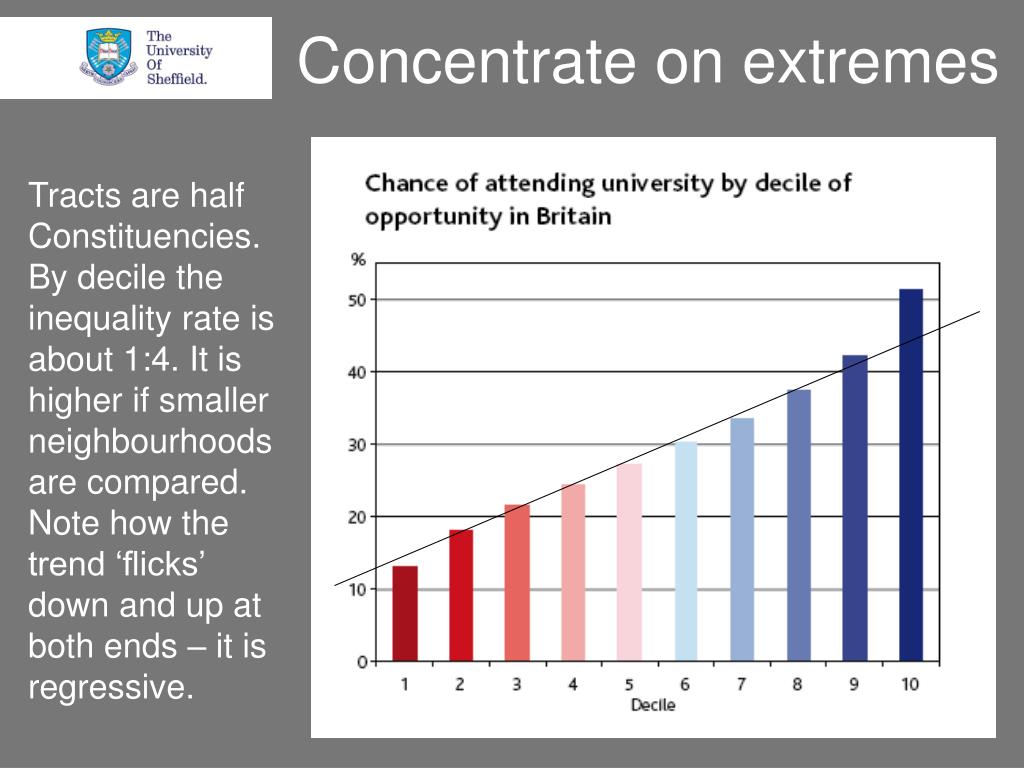 The University Of Sheffield.

Concentrate on extremes

Tracts are half Constituencies. By decile the inequality rate is about 1:4. It is higher if smaller neighbourhoods are compared. Note how the trend ‘flicks’ down and up at both ends – it is regressive.

Chance of attending university by decile of opportunity in Britain

%
50
40
30
20
10
0

1 2 3 4 5 6 7 8 9 10
Decile